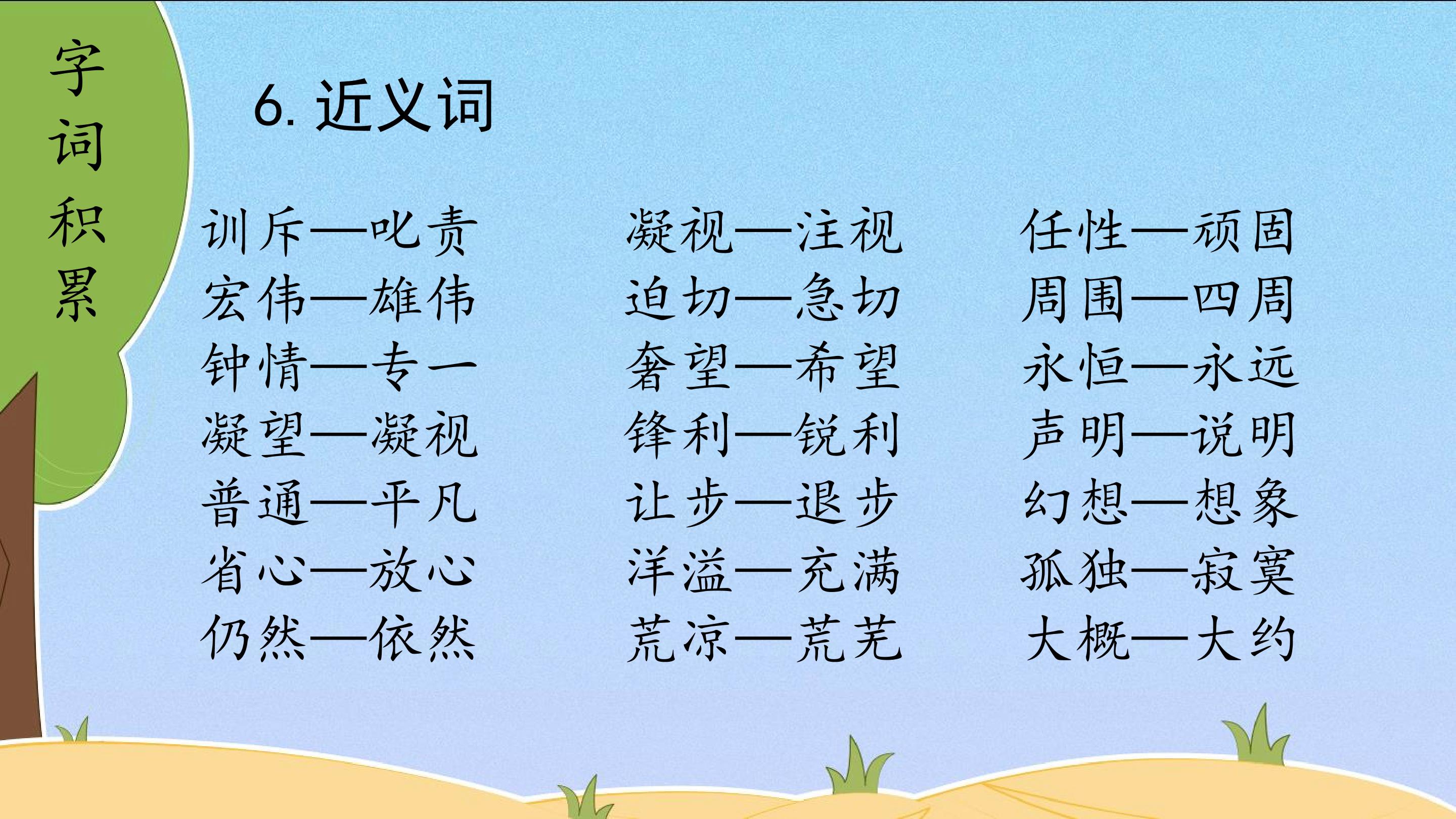 字词积累

6.近义词

训斥—叱责
宏伟—雄伟
钟情—专一
凝望—凝视
普通—平凡
省心—放心
仍然—依然

凝视—注视
迫切—急切
奢望—希望
锋利—锐利
让步—退步
洋溢—充满
荒凉—荒芜

任性—顽固
周围—四周
永恒—永远
声明—说明
幻想—想象
孤独—寂寞
大概—大约